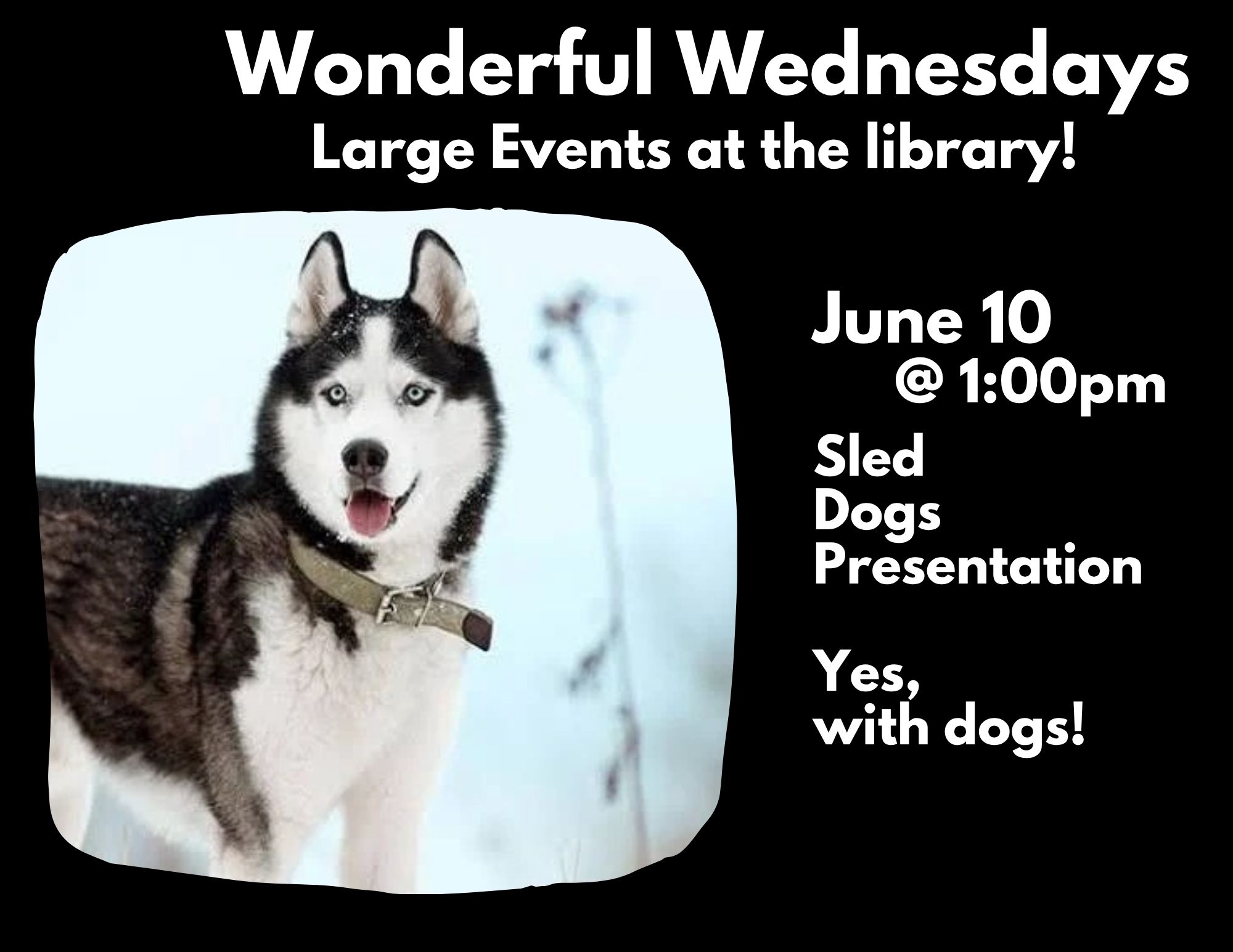 Wonderful Wednesdays
Large Events at the library!

June 10
@ 1:00pm

Sled Dogs Presentation

Yes, with dogs!